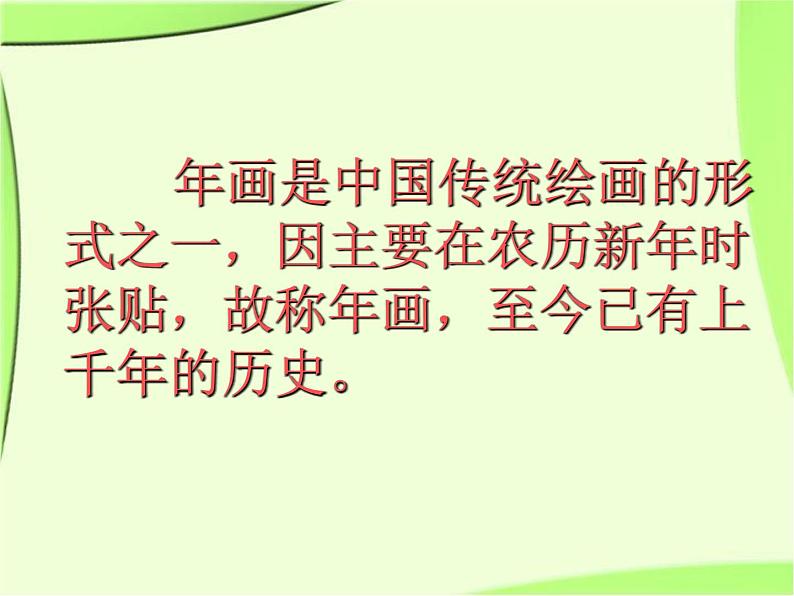 年画是中国传统绘画的形式之一，因主要在农历新年时张贴，故称年画，至今已有上千年的历史。